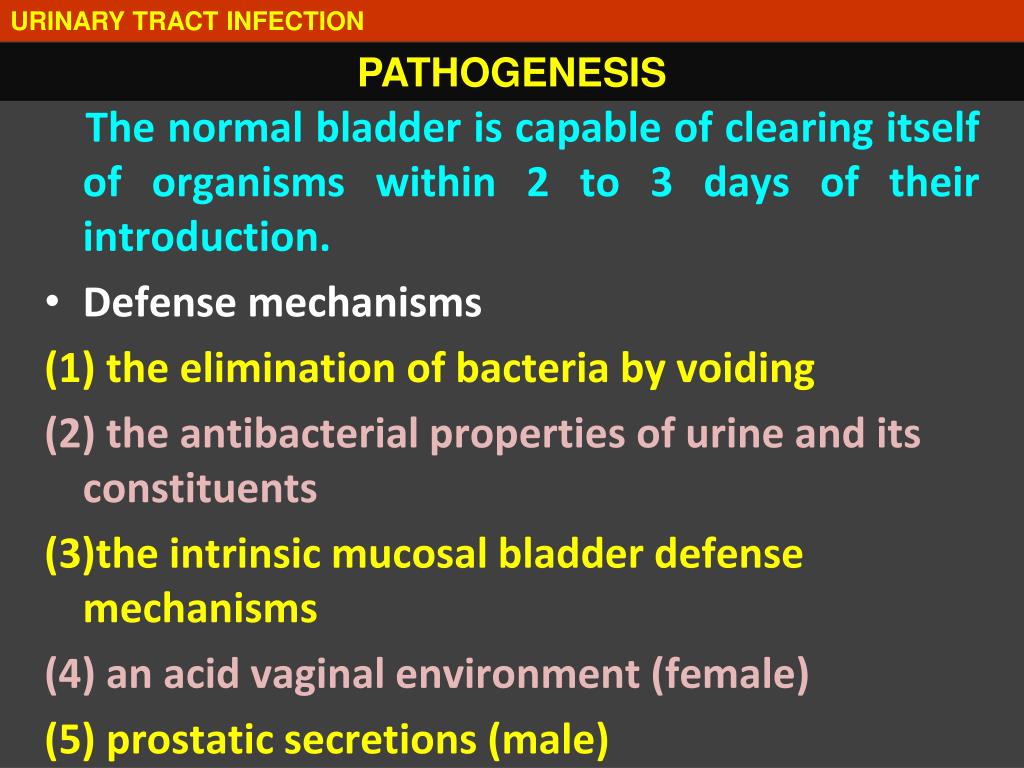 URINARY TRACT INFECTION

PATHOGENESIS

The normal bladder is capable of clearing itself of organisms within 2 to 3 days of their introduction.

• Defense mechanisms

(1) the elimination of bacteria by voiding

(2) the antibacterial properties of urine and its constituents

(3)the intrinsic mucosal bladder defense mechanisms

(4) an acid vaginal environment (female)

(5) prostatic secretions (male)